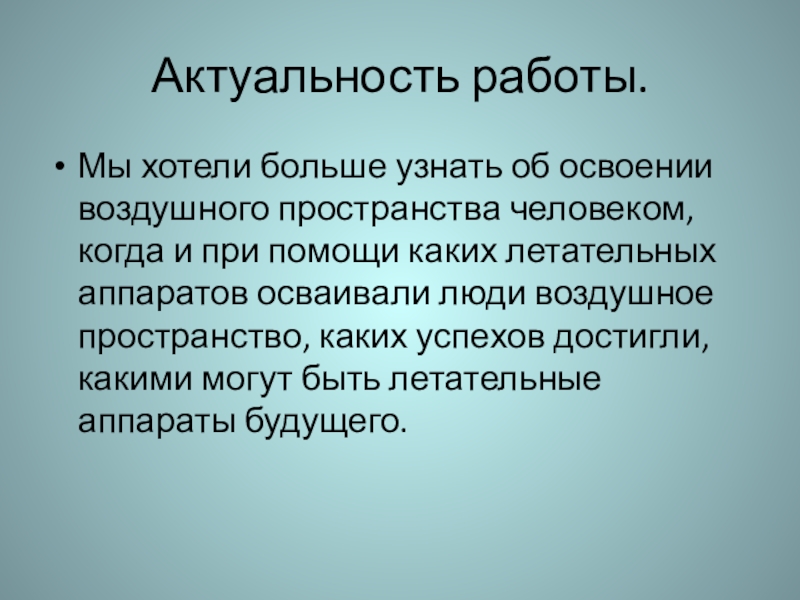 Актуальность работы.

• Мы хотели больше узнать об освоении воздушного пространства человеком, когда и при помощи каких летательных аппаратов осваивали люди воздушное пространство, каких успехов достигли, какими могут быть летательные аппараты будущего.